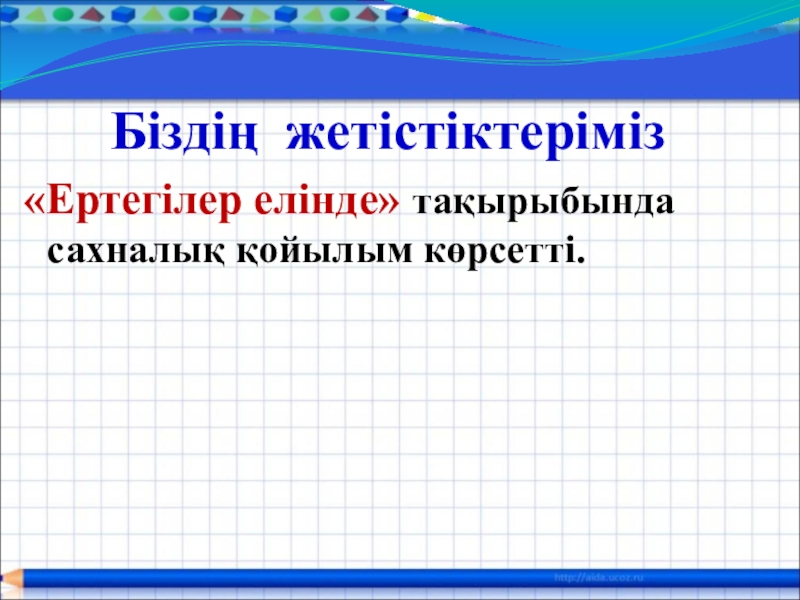 Біздің жетістіктеріміз

«Ертегілер елінде» тақырыбында сахналық қойылым көрсетті.

http://aida.ucoz.ru